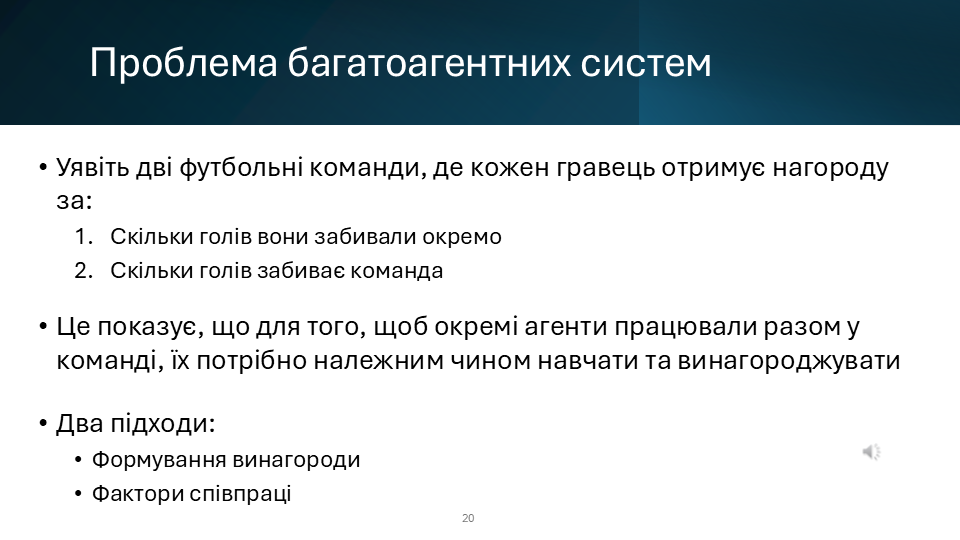 Проблема багатоагентних систем

• Уявіть дві футбольні команди, де кожен гравець отримує нагороду за:
1. Скільки голів вони забивали окремо
2. Скільки голів забиває команда

• Це показує, що для того, щоб окремі агенти працювали разом у команді, їх потрібно належним чином навчати та винагороджувати

• Два підходи:
• Формування винагороди
• Фактори співпраці

20